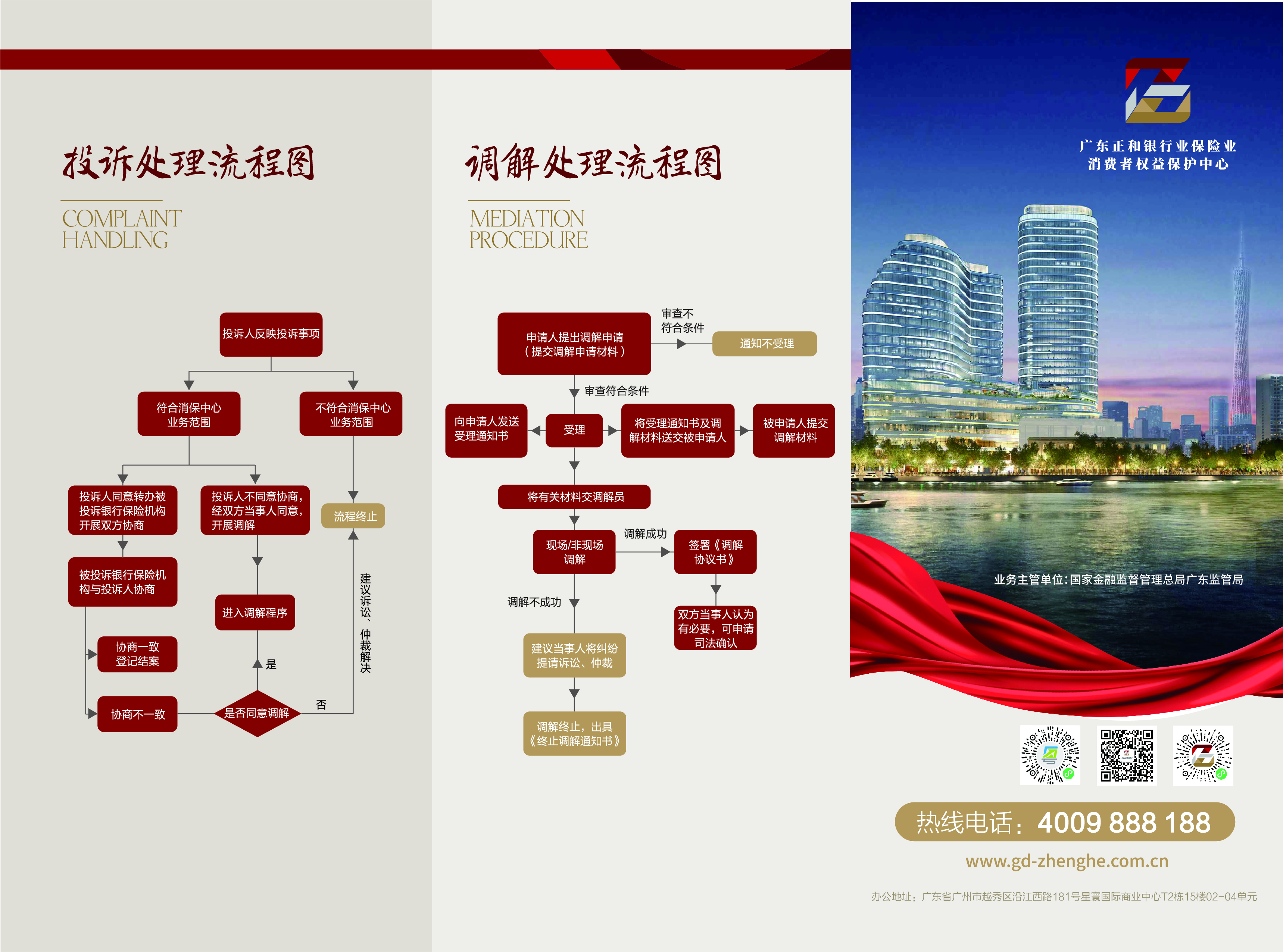 投诉处理流程图

COMPLAINT HANDLING

投诉人反映投诉事项

符合消保中心业务范围

不符合消保中心业务范围

投诉人同意转办被投诉银行保险机构开展双方协商

投诉人不同意协商，经双方当事人同意，开展调解

流程终止

被投诉银行保险机构与投诉人协商

进入调解程序

建议诉讼、仲裁解决

协商一致登记结案

是

协商不一致

是否同意调解

否

调解处理流程图

MEDIATION PROCEDURE

申请人提出调解申请（提交调解申请材料）

审查不符合条件

通知不受理

审查符合条件

向申请人发送受理通知书

受理

将受理通知书及调解材料送交被申请人

被申请人提交调解材料

将有关材料交调解员

现场/非现场调解

调解成功

签署《调解协议书》

调解不成功

双方当事人认为有必要，可申请司法确认

建议当事人将纠纷提请诉讼、仲裁

调解终止，出具《终止调解通知书》

广东正和银行业保险业消费者权益保护中心

业务主管单位:国家金融监督管理总局广东监管局

热线电话：4009 888 188

www.gd-zhenghe.com.cn

办公地址：广东省广州市越秀区沿江西路181号星寰国际商业中心T2栋15楼02-04单元